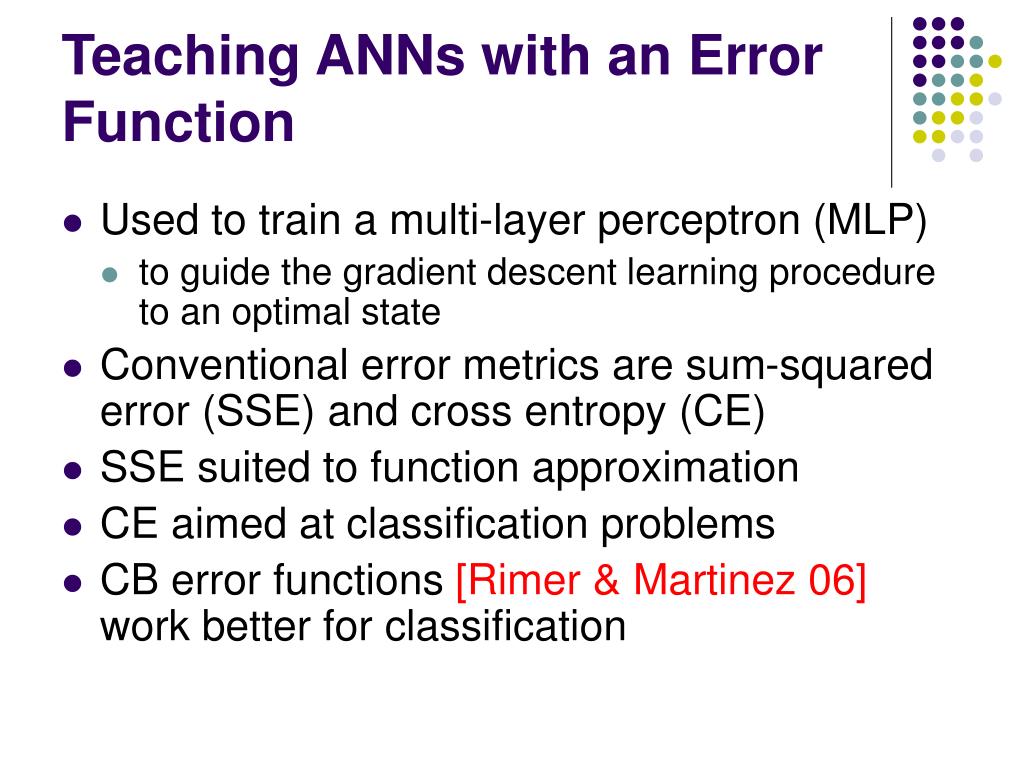 Teaching ANNs with an Error Function

- Used to train a multi-layer perceptron (MLP)
  - to guide the gradient descent learning procedure to an optimal state
- Conventional error metrics are sum-squared error (SSE) and cross entropy (CE)
- SSE suited to function approximation
- CE aimed at classification problems
- CB error functions [Rimer & Martinez 06] work better for classification